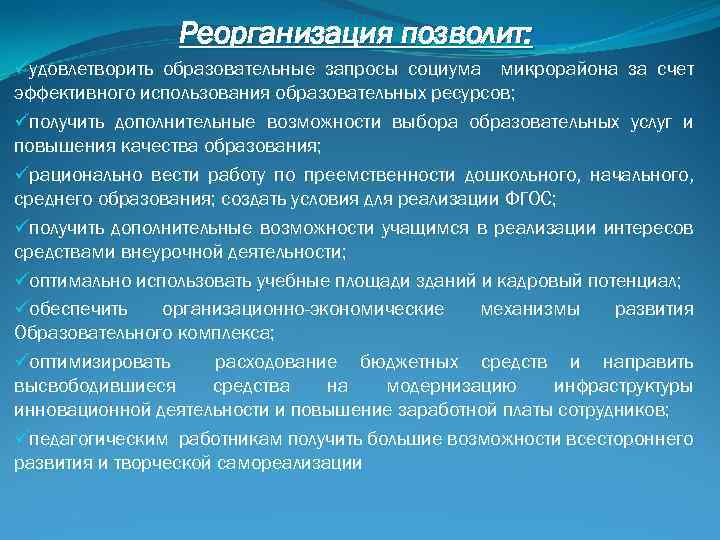 Реорганизация позволит:

✓удовлетворить образовательные запросы социума микрорайона за счет эффективного использования образовательных ресурсов;

✓получить дополнительные возможности выбора образовательных услуг и повышения качества образования;

✓рационально вести работу по преемственности дошкольного, начального, среднего образования; создать условия для реализации ФГОС;

✓получить дополнительные возможности учащимся в реализации интересов средствами внеурочной деятельности;

✓оптимально использовать учебные площади зданий и кадровый потенциал;

✓обеспечить организационно-экономические механизмы развития Образовательного комплекса;

✓оптимизировать расходование бюджетных средств и направить высвободившиеся средства на модернизацию инфраструктуры инновационной деятельности и повышение заработной платы сотрудников;

✓педагогическим работникам получить большие возможности всестороннего развития и творческой самореализации